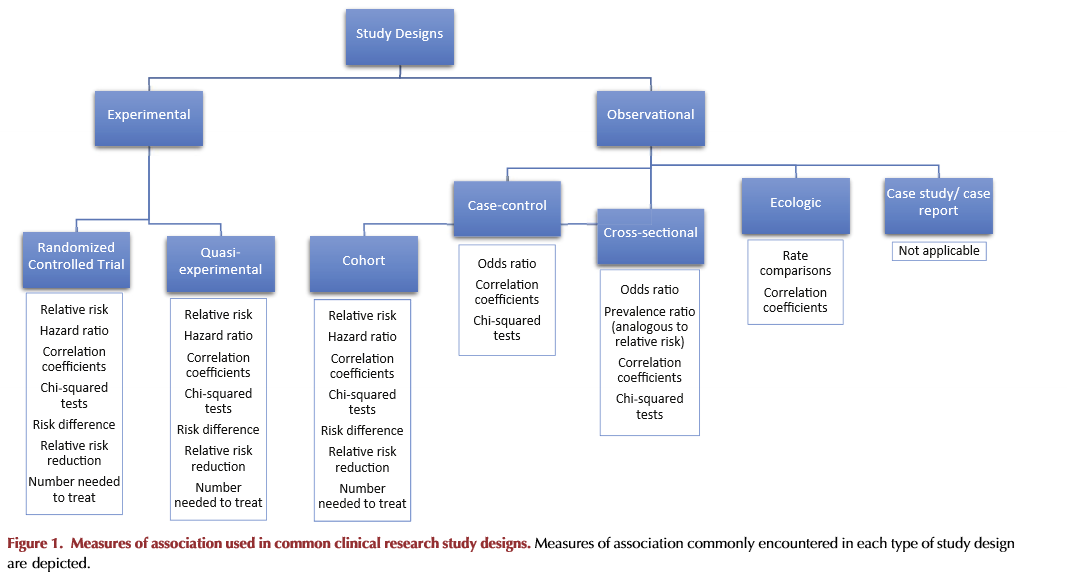 Study Designs

Experimental

Observational

Randomized Controlled Trial

Relative risk
Hazard ratio
Correlation coefficients
Chi-squared tests
Risk difference
Relative risk reduction
Number needed to treat

Quasi-experimental

Relative risk
Hazard ratio
Correlation coefficients
Chi-squared tests
Risk difference
Relative risk reduction
Number needed to treat

Cohort

Relative risk
Hazard ratio
Correlation coefficients
Chi-squared tests
Risk difference
Relative risk reduction
Number needed to treat

Case-control

Odds ratio
Correlation coefficients
Chi-squared tests

Cross-sectional

Odds ratio
Prevalence ratio (analogous to relative risk)
Correlation coefficients
Chi-squared tests

Ecologic

Rate comparisons
Correlation coefficients

Case study/ case report

Not applicable

Figure 1. Measures of association used in common clinical research study designs. Measures of association commonly encountered in each type of study design are depicted.